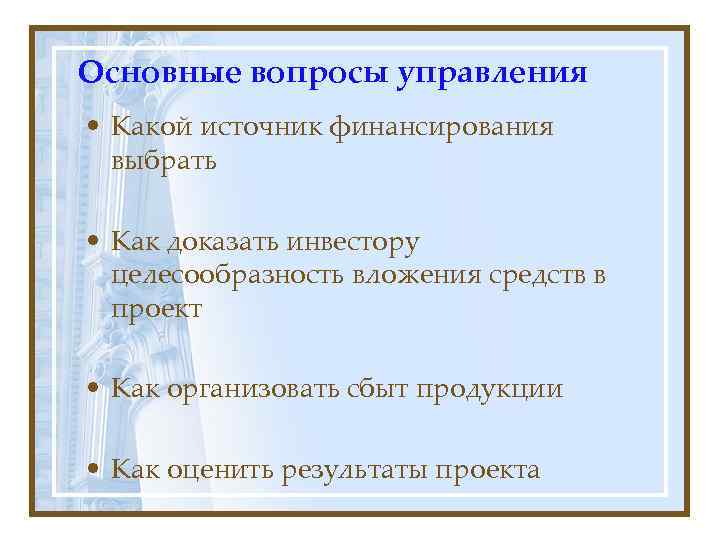 Основные вопросы управления

• Какой источник финансирования выбрать

• Как доказать инвестору целесообразность вложения средств в проект

• Как организовать сбыт продукции

• Как оценить результаты проекта